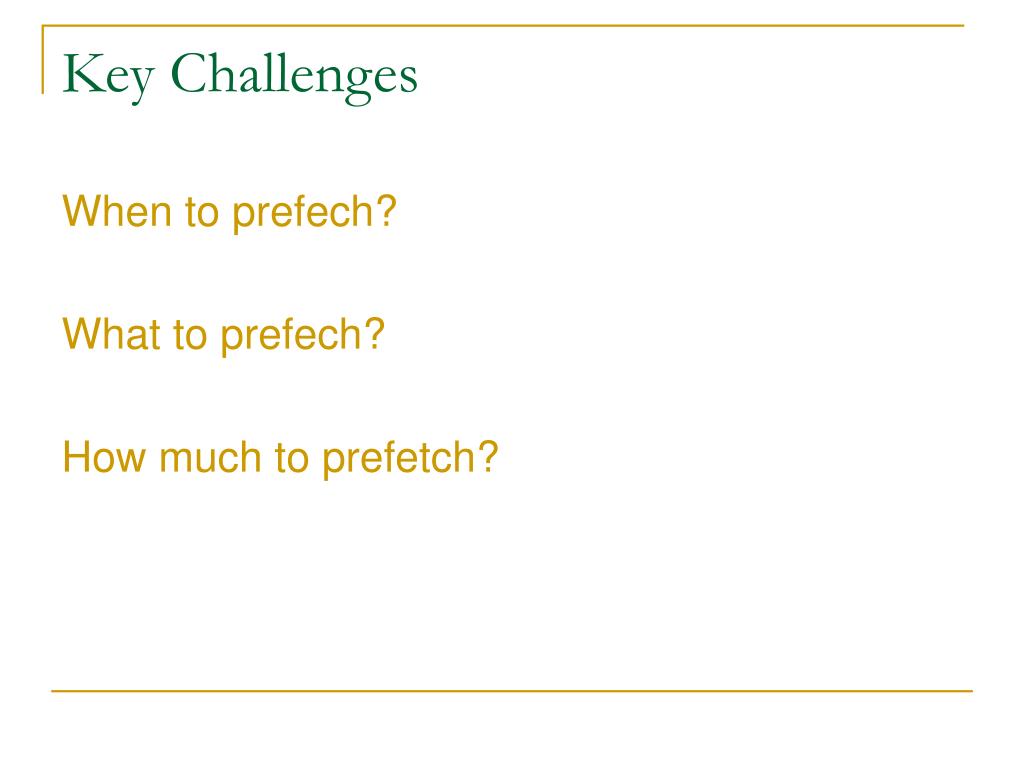 Key Challenges

When to prefech?

What to prefech?

How much to prefetch?